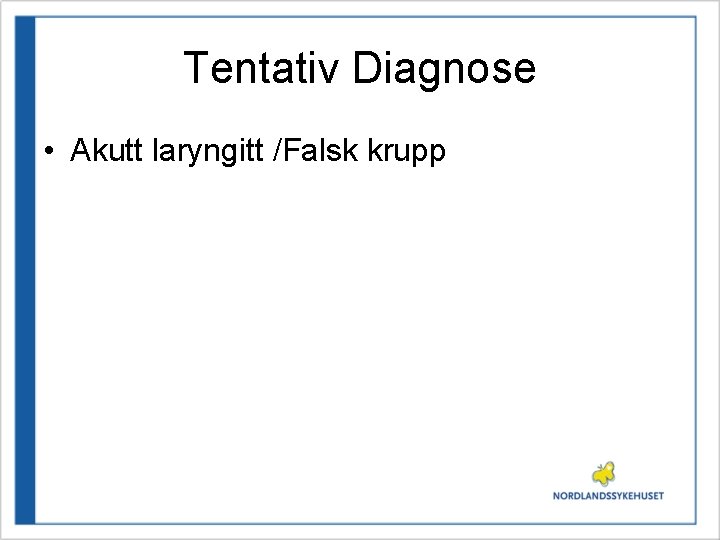 Tentativ Diagnose

• Akutt laryngitt /Falsk krupp

NORDLANDSSYKEHUSET